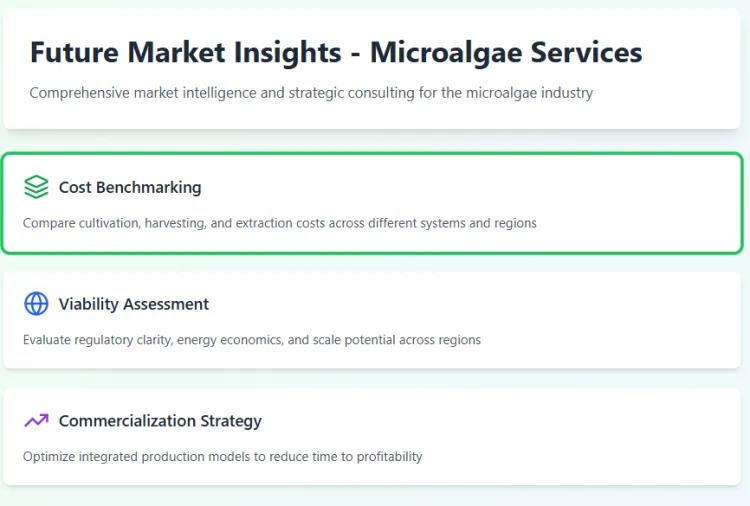 Future Market Insights - Microalgae Services

Comprehensive market intelligence and strategic consulting for the microalgae industry

Cost Benchmarking

Compare cultivation, harvesting, and extraction costs across different systems and regions

Viability Assessment

Evaluate regulatory clarity, energy economics, and scale potential across regions

Commercialization Strategy

Optimize integrated production models to reduce time to profitability